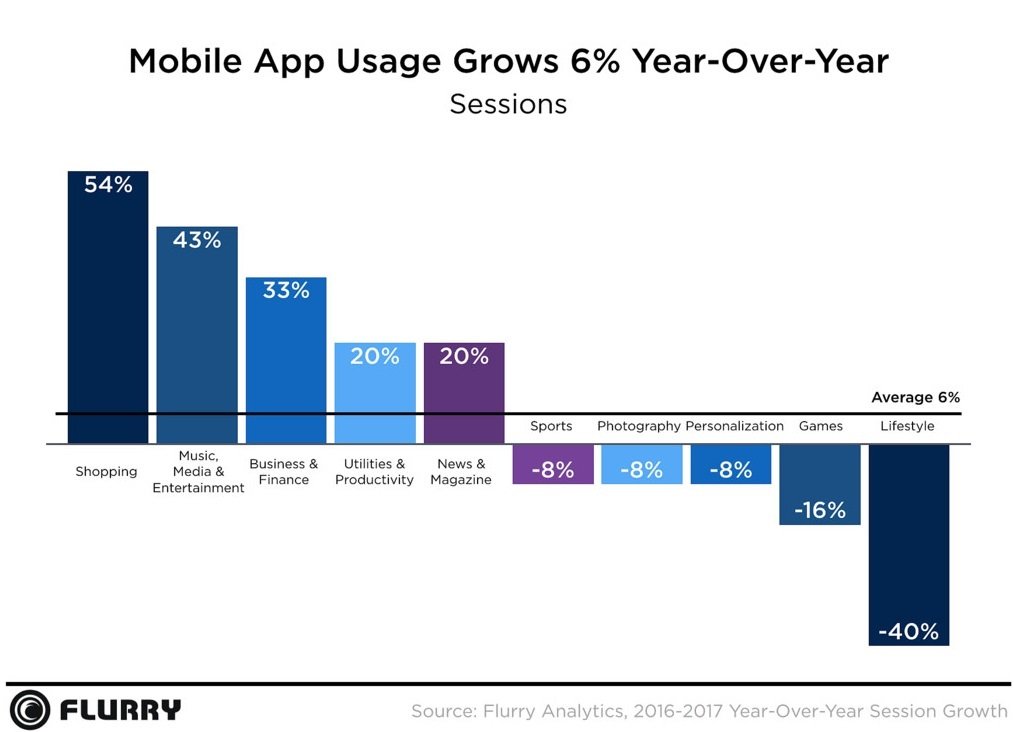 Mobile App Usage Grows 6% Year-Over-Year
Sessions

54%
43%
33%
20%
20%

Average 6%

Sports
Photography
Personalization
Games
Lifestyle

Shopping
Music, Media & Entertainment
Business & Finance
Utilities & Productivity
News & Magazine

-8%
-8%
-8%
-16%
-40%

FLURRY
Source: Flurry Analytics, 2016-2017 Year-Over-Year Session Growth